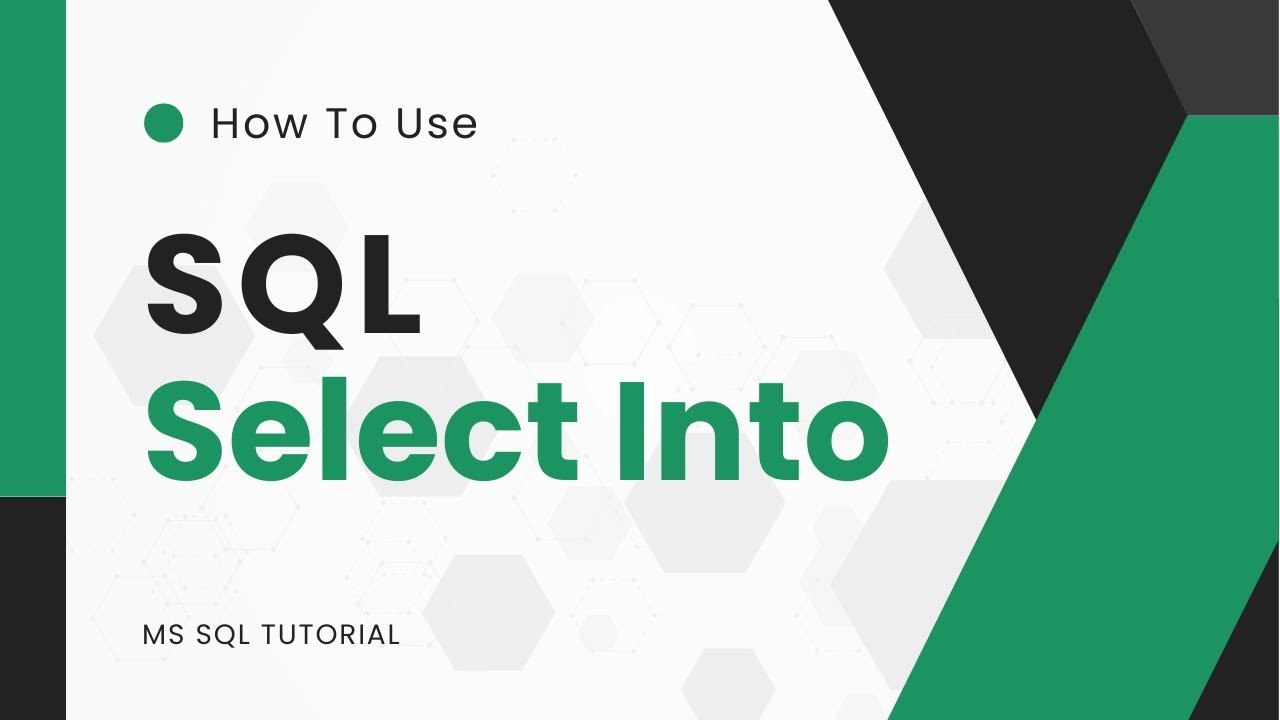 How To Use

SQL
Select Into

MS SQL TUTORIAL